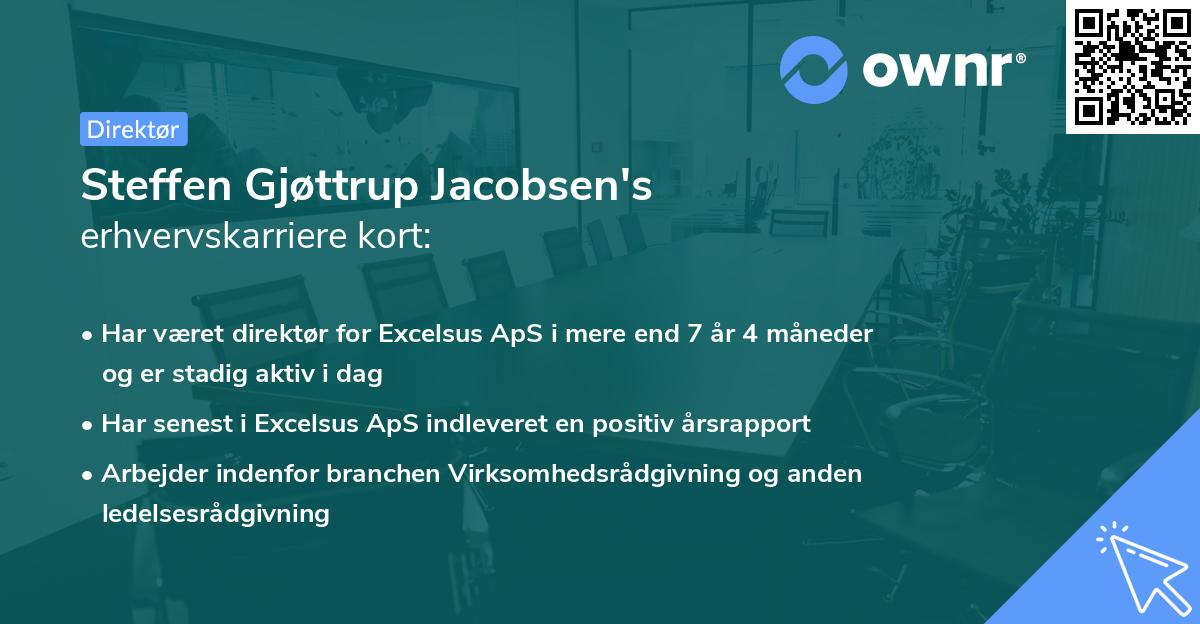 ownr®

Direktør

Steffen Gjøttrup Jacobsen's
erhvervskarriere kort:

• Har været direktør for Excelsus ApS i mere end 7 år 4 måneder og er stadig aktiv i dag

• Har senest i Excelsus ApS indleveret en positiv årsrapport

• Arbejder indenfor branchen Virksomhedsrådgivning og anden ledelsesrådgivning